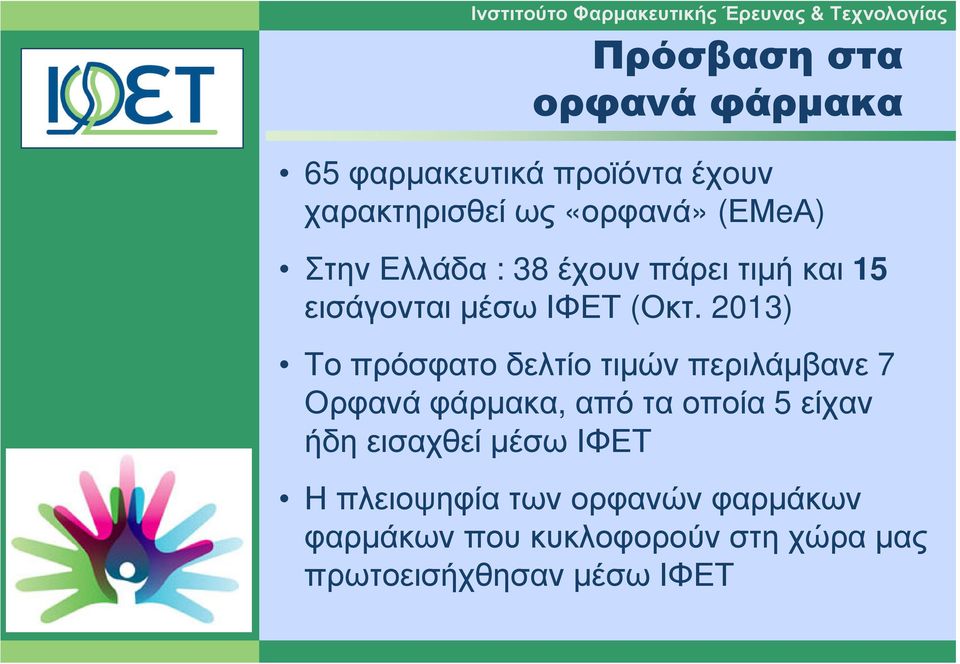 Ινστιτούτο Φαρμακευτικής Έρευνας & Τεχνολογίας

ΙΦΕΤ

Πρόσβαση στα ορφανά φάρμακα

• 65 φαρμακευτικά προϊόντα έχουν χαρακτηρισθεί ως «ορφανά» (EMeA)

• Στην Ελλάδα : 38 έχουν πάρει τιμή και 15 εισάγονται μέσω ΙΦΕΤ (Οκτ. 2013)

• Το πρόσφατο δελτίο τιμών περιλάμβανε 7 Ορφανά φάρμακα, από τα οποία 5 είχαν ήδη εισαχθεί μέσω ΙΦΕΤ

• Η πλειοψηφία των ορφανών φαρμάκων φαρμάκων που κυκλοφορούν στη χώρα μας πρωτοεισήχθησαν μέσω ΙΦΕΤ